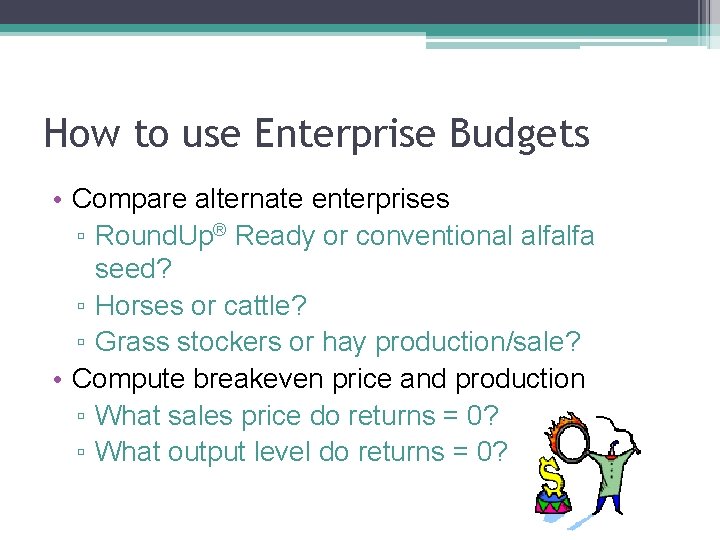 How to use Enterprise Budgets

• Compare alternate enterprises
▫ RoundUp® Ready or conventional alfalfa seed?
▫ Horses or cattle?
▫ Grass stockers or hay production/sale?
• Compute breakeven price and production
▫ What sales price do returns = 0?
▫ What output level do returns = 0?

$